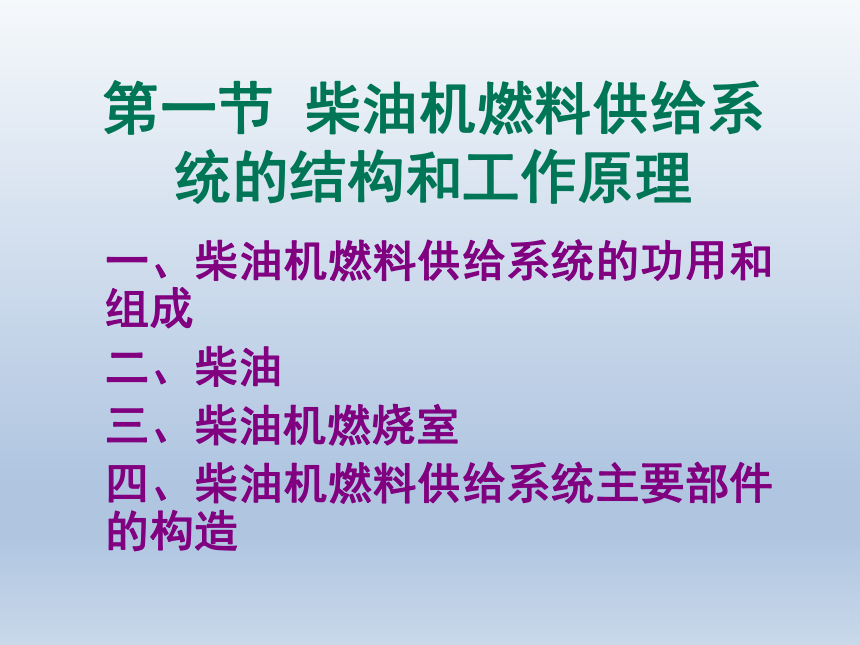 第一节 柴油机燃料供给系统的结构和工作原理

一、柴油机燃料供给系统的功用和组成

二、柴油

三、柴油机燃烧室

四、柴油机燃料供给系统主要部件的构造